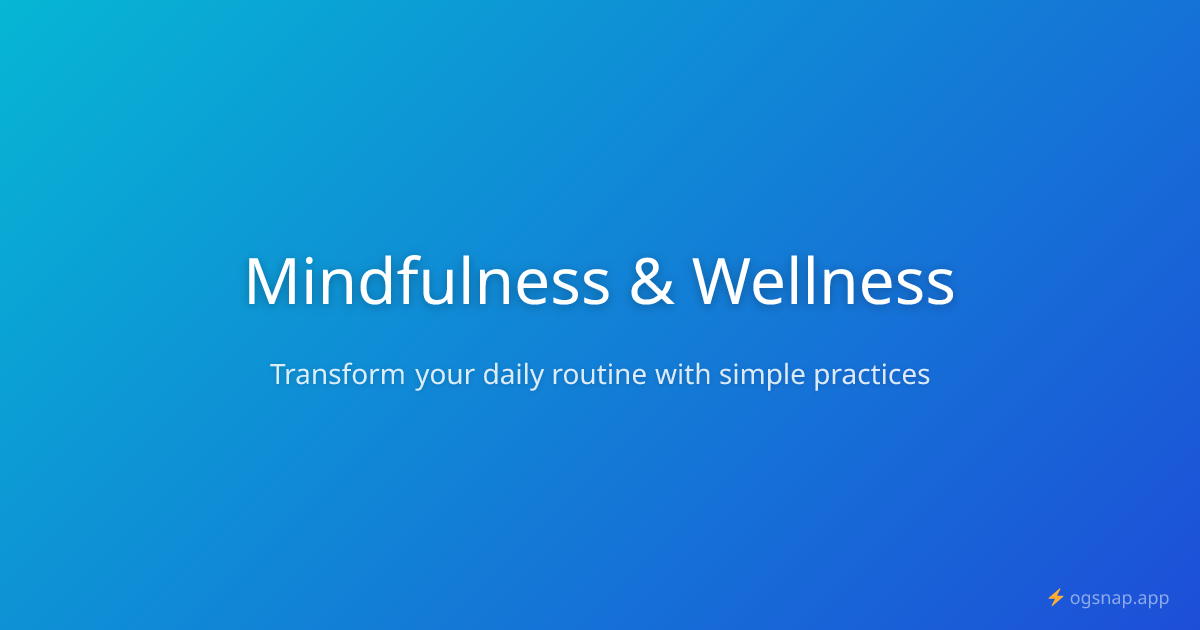 Mindfulness & Wellness

Transform your daily routine with simple practices

⚡ ogsnap.app